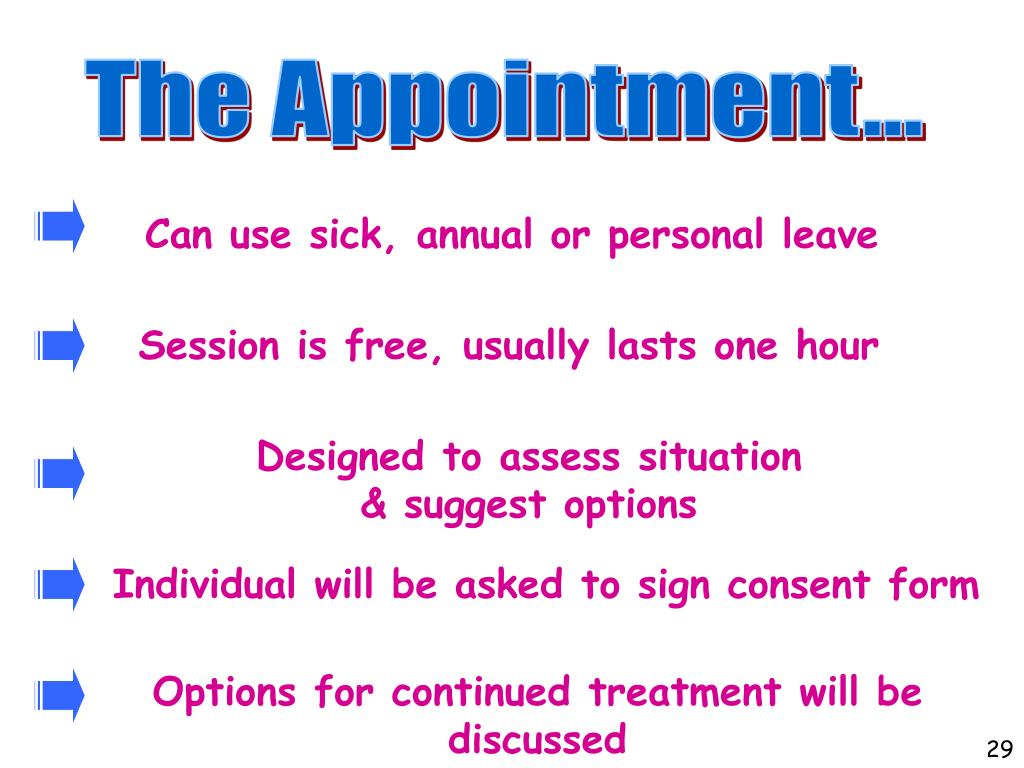 The Appointment...

Can use sick, annual or personal leave

Session is free, usually lasts one hour

Designed to assess situation & suggest options

Individual will be asked to sign consent form

Options for continued treatment will be discussed

29